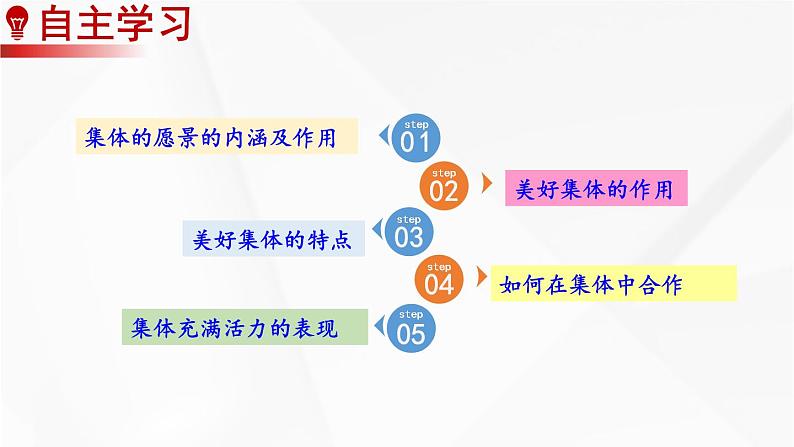 自主学习

集体的愿景的内涵及作用

step 01

step 02

美好集体的作用

美好集体的特点

step 03

step 04

如何在集体中合作

集体充满活力的表现

step 05